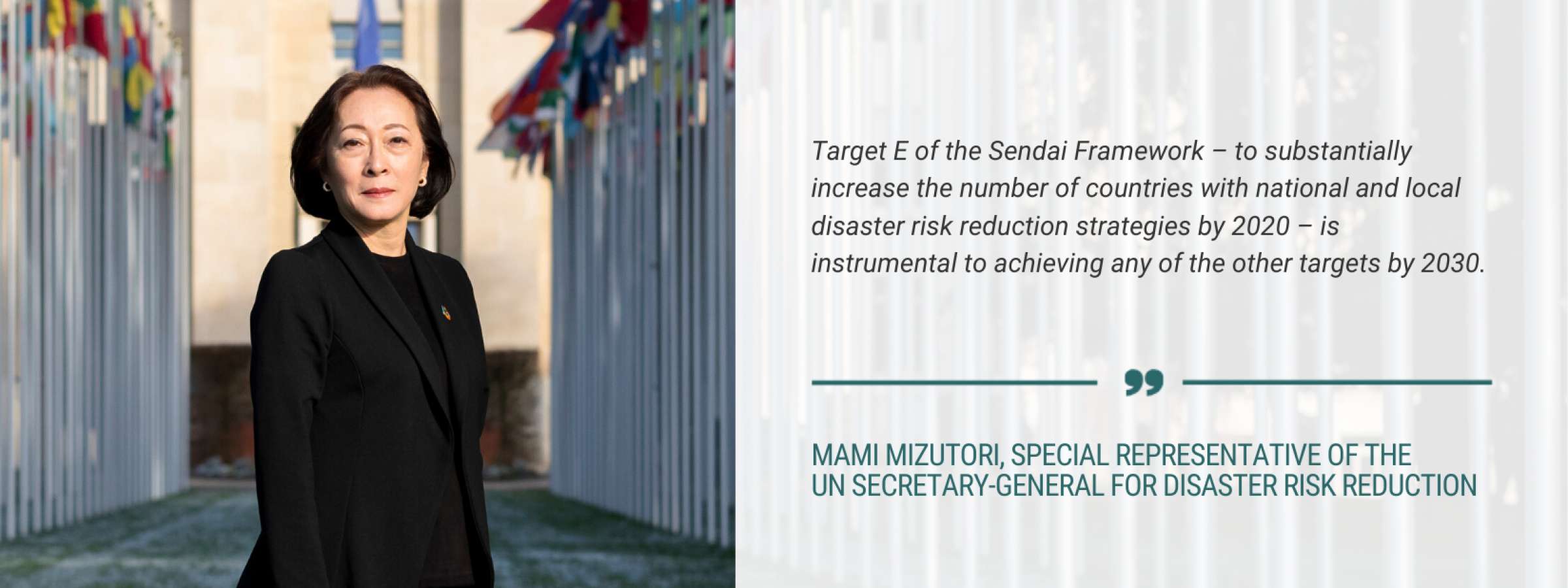 Target E of the Sendai Framework – to substantially increase the number of countries with national and local disaster risk reduction strategies by 2020 – is instrumental to achieving any of the other targets by 2030.

MAMI MIZUTORI, SPECIAL REPRESENTATIVE OF THE UN SECRETARY-GENERAL FOR DISASTER RISK REDUCTION